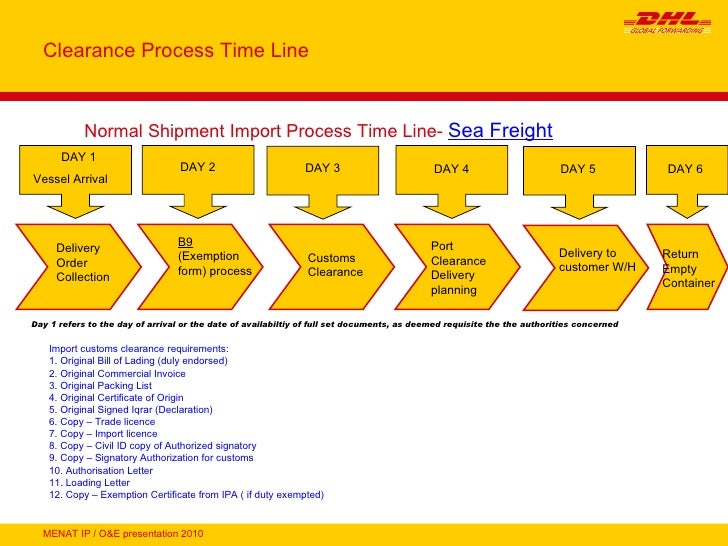 DHL
GLOBAL FORWARDING

Clearance Process Time Line

Normal Shipment Import Process Time Line- Sea Freight

DAY 1
Vessel Arrival

DAY 2

DAY 3

DAY 4

DAY 5

DAY 6

Delivery Order Collection

B9 (Exemption form) process

Customs Clearance

Port Clearance Delivery planning

Delivery to customer W/H

Return Empty Container

Day 1 refers to the day of arrival or the date of availabiltiy of full set documents, as deemed requisite the the authorities concerned

Import customs clearance requirements:
1. Original Bill of Lading (duly endorsed)
2. Original Commercial Invoice
3. Original Packing List
4. Original Certificate of Origin
5. Original Signed Iqrar (Declaration)
6. Copy – Trade licence
7. Copy – Import licence
8. Copy – Civil ID copy of Authorized signatory
9. Copy – Signatory Authorization for customs
10. Authorisation Letter
11. Loading Letter
12. Copy – Exemption Certificate from IPA ( if duty exempted)

MENAT IP / O&E presentation 2010